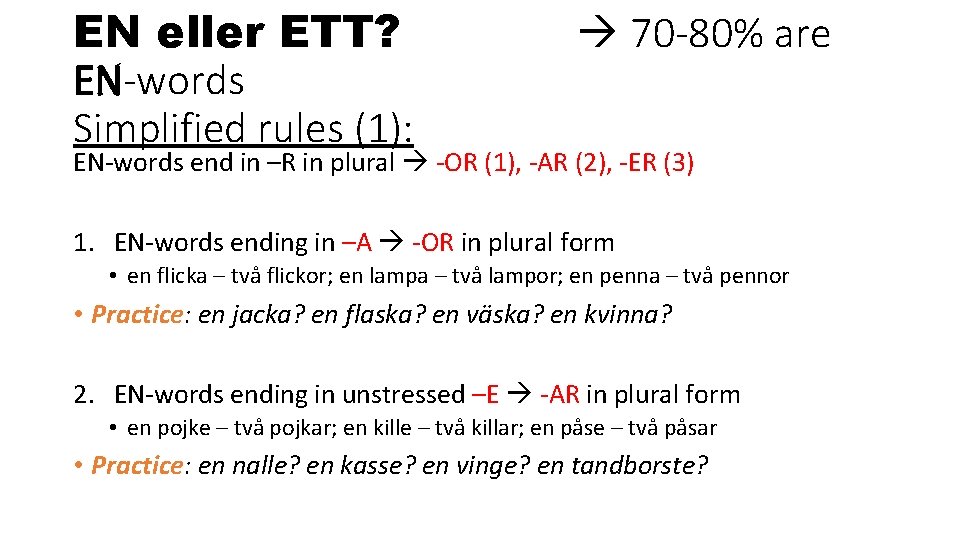 EN eller ETT? → 70-80% are EN-words

Simplified rules (1):

EN-words end in –R in plural → -OR (1), -AR (2), -ER (3)

1. EN-words ending in –A → -OR in plural form
• en flicka – två flickor; en lampa – två lampor; en penna – två pennor

• Practice: en jacka? en flaska? en väska? en kvinna?

2. EN-words ending in unstressed –E → -AR in plural form
• en pojke – två pojkar; en kille – två killar; en påse – två påsar

• Practice: en nalle? en kasse? en vinge? en tandborste?